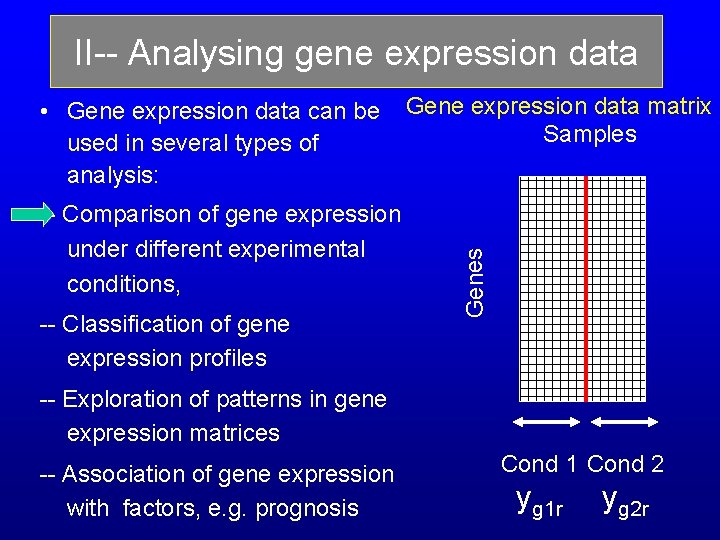 II-- Analysing gene expression data

• Gene expression data can be used in several types of analysis:

-- Comparison of gene expression under different experimental conditions,

-- Classification of gene expression profiles

-- Exploration of patterns in gene expression matrices

-- Association of gene expression with factors, e.g. prognosis

Gene expression data matrix
Samples

Genes

Cond 1 Cond 2

$y_{g1r}$ $y_{g2r}$